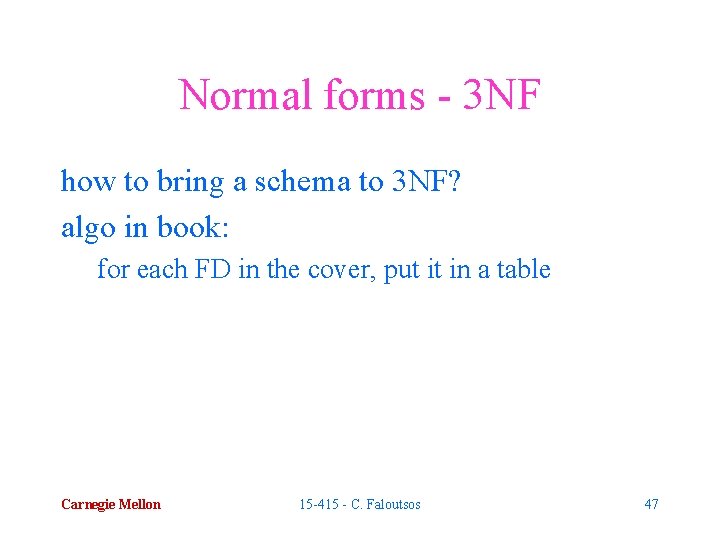 Normal forms - 3NF

how to bring a schema to 3NF?

algo in book:

for each FD in the cover, put it in a table

Carnegie Mellon

15-415 - C. Faloutsos

47